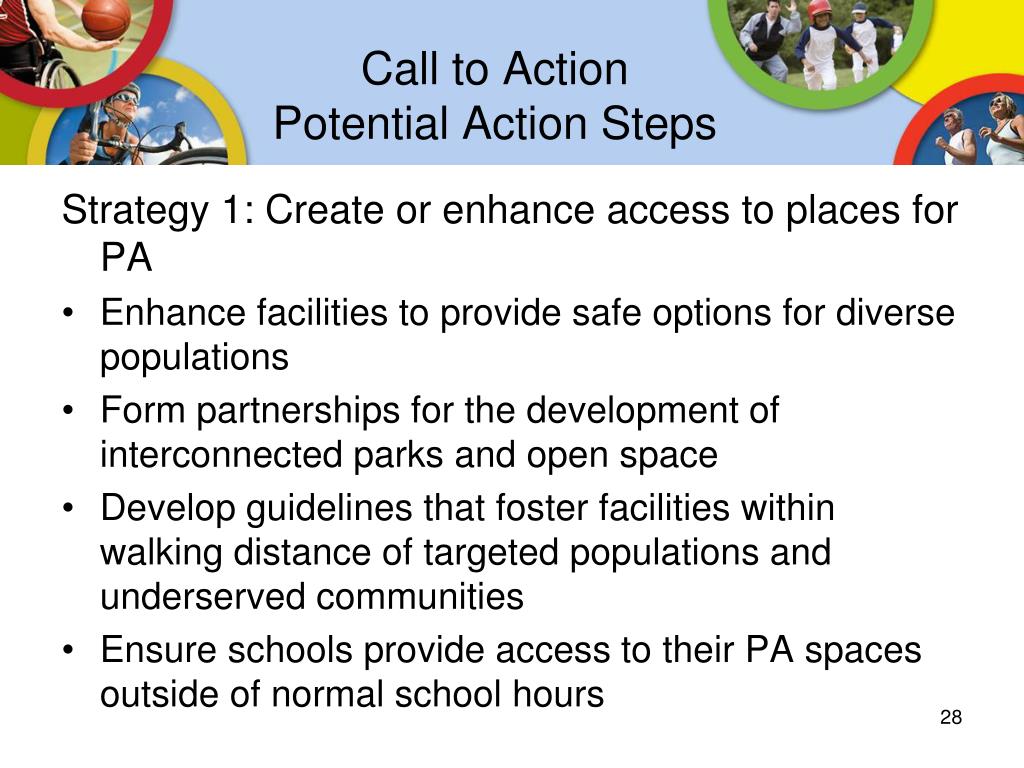 Call to Action
Potential Action Steps

Strategy 1: Create or enhance access to places for PA

• Enhance facilities to provide safe options for diverse populations
• Form partnerships for the development of interconnected parks and open space
• Develop guidelines that foster facilities within walking distance of targeted populations and underserved communities
• Ensure schools provide access to their PA spaces outside of normal school hours

28